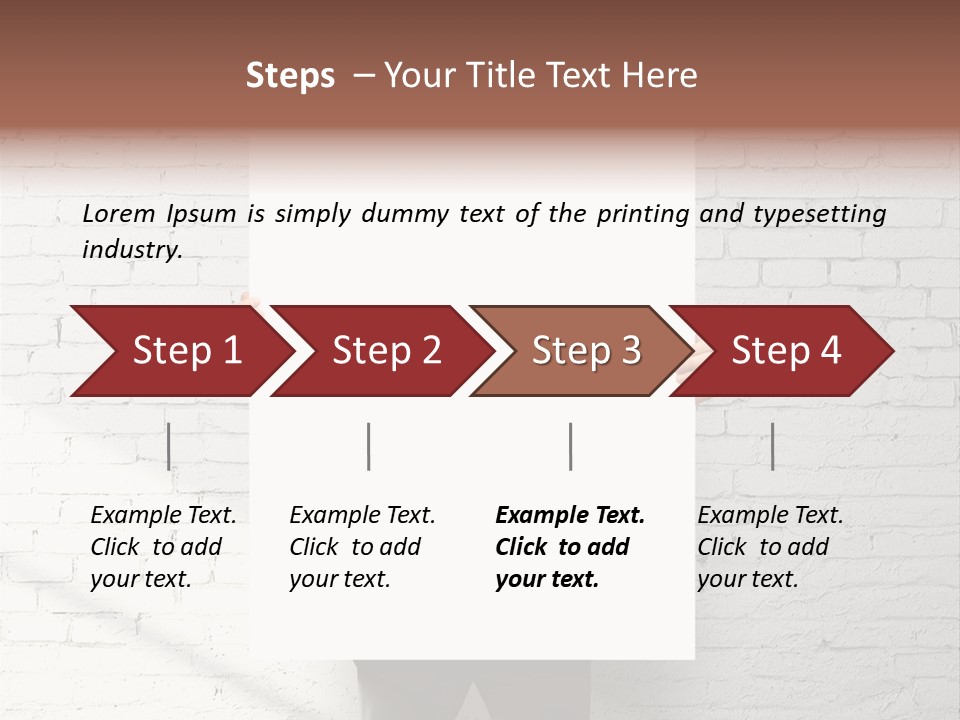 Steps – Your Title Text Here

Lorem Ipsum is simply dummy text of the printing and typesetting industry.

Step 1

Step 2

Step 3

Step 4

Example Text. Click to add your text.

Example Text. Click to add your text.

Example Text. Click to add your text.

Example Text. Click to add your text.